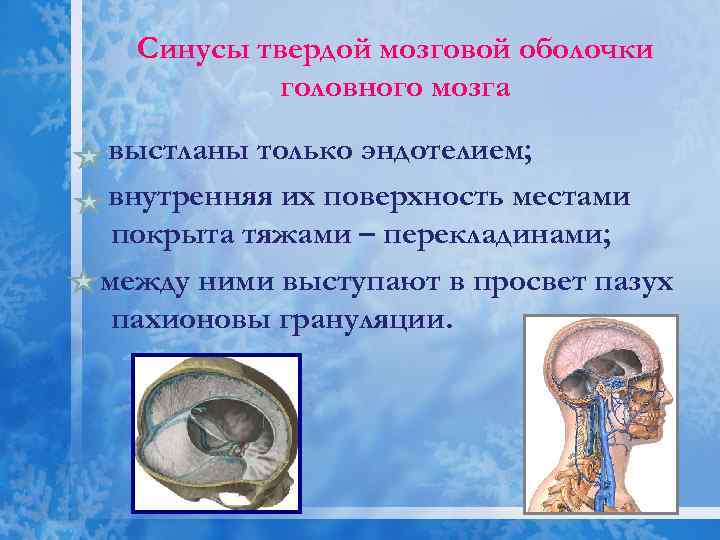 Синусы твердой мозговой оболочки головного мозга

выстланы только эндотелием;

внутренняя их поверхность местами покрыта тяжами – перекладинами;

между ними выступают в просвет пазух пахионовы грануляции.